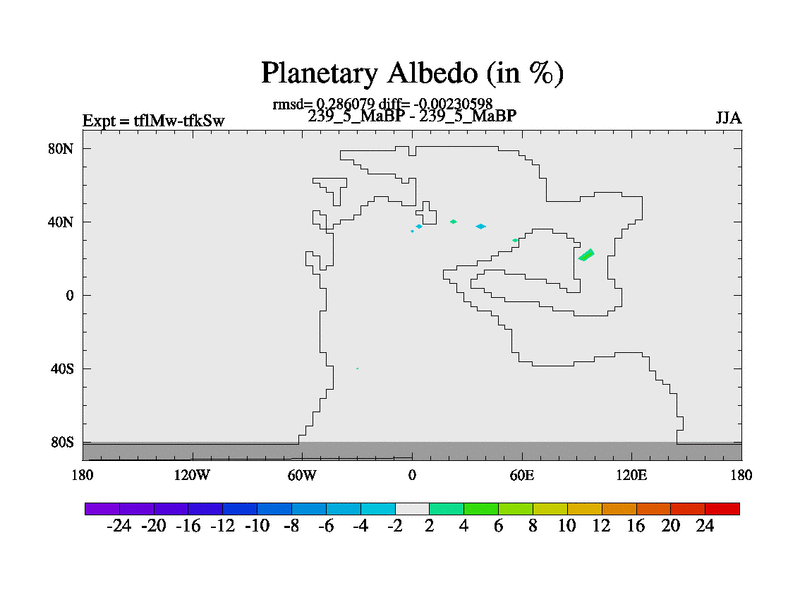 Planetary Albedo (in %)

rmsd= 0.286079 diff= -0.00230598

Expt = tflMw-tfkSw

239_5_MaBP - 239_5_MaBP

JJA

80N

40N

0

40S

80S

180

120W

60W

0

60E

120E

180

-24 -20 -16 -12 -10 -8 -6 -4 -2 2 4 6 8 10 12 16 20 24